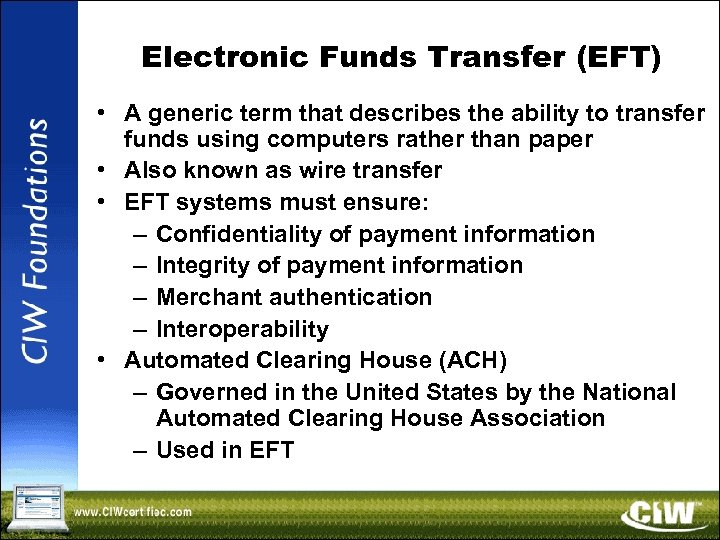 CIW Foundations

Electronic Funds Transfer (EFT)

• A generic term that describes the ability to transfer funds using computers rather than paper
• Also known as wire transfer
• EFT systems must ensure:
– Confidentiality of payment information
– Integrity of payment information
– Merchant authentication
– Interoperability
• Automated Clearing House (ACH)
– Governed in the United States by the National Automated Clearing House Association
– Used in EFT

www.CIWcertified.com

CIW